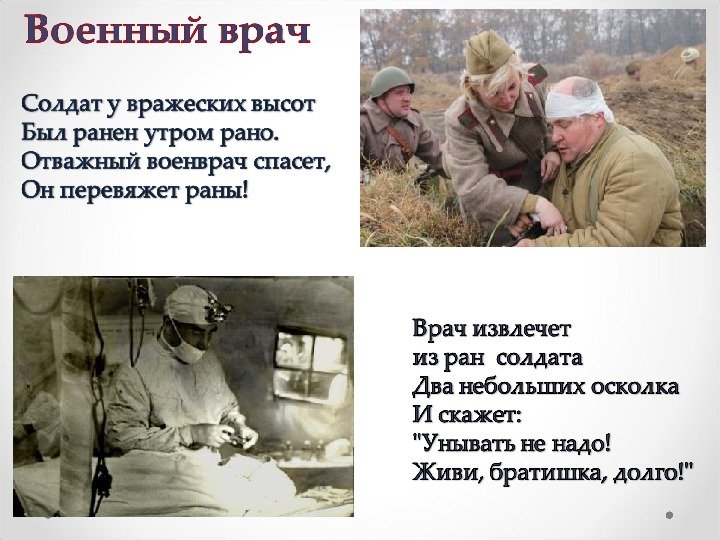 Военный врач

Солдат у вражеских высот
Был ранен утром рано.
Отважный военврач спасет,
Он перевяжет раны!

Врач извлечет
из ран солдата
Два небольших осколка
И скажет:
"Унывать не надо!
Живи, братишка, долго!"